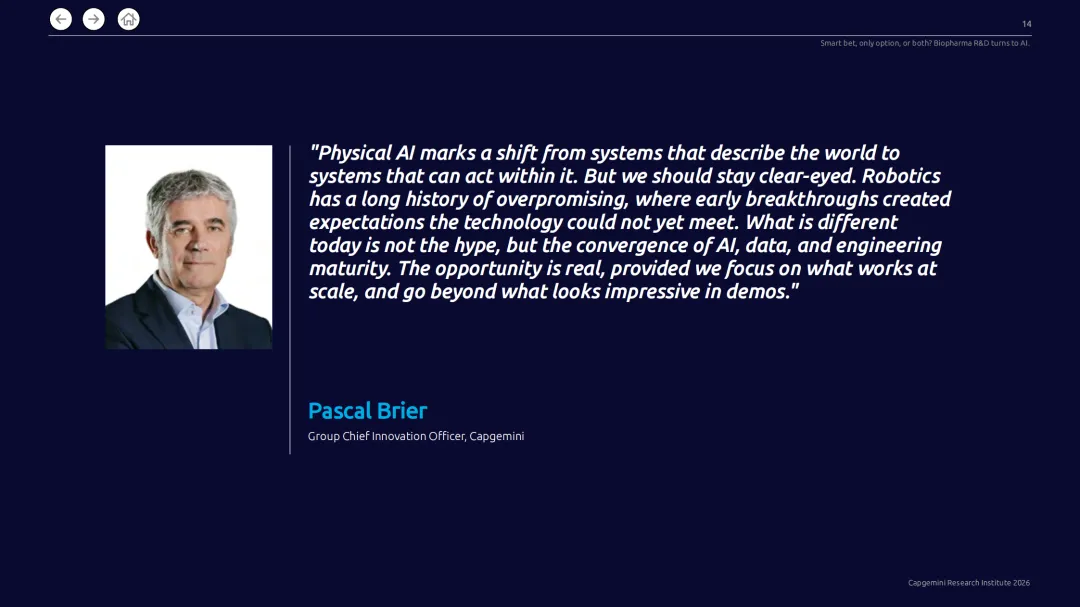 14

Smart bet, only option, or both? Biopharma R&D turns to AI.

"Physical AI marks a shift from systems that describe the world to systems that can act within it. But we should stay clear-eyed. Robotics has a long history of overpromising, where early breakthroughs created expectations the technology could not yet meet. What is different today is not the hype, but the convergence of AI, data, and engineering maturity. The opportunity is real, provided we focus on what works at scale, and go beyond what looks impressive in demos."

Pascal Brier

Group Chief Innovation Officer, Capgemini

Capgemini Research Institute 2026